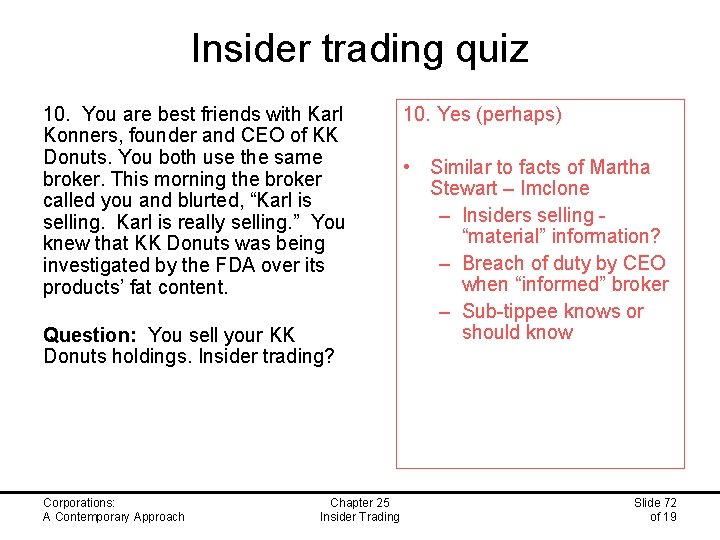 Insider trading quiz

10. You are best friends with Karl Konners, founder and CEO of KK Donuts. You both use the same broker. This morning the broker called you and blurted, "Karl is selling. Karl is really selling." You knew that KK Donuts was being investigated by the FDA over its products' fat content.

Question: You sell your KK Donuts holdings. Insider trading?

10. Yes (perhaps)

• Similar to facts of Martha Stewart – Imclone
– Insiders selling - "material" information?
– Breach of duty by CEO when "informed" broker
– Sub-tippee knows or should know

Corporations:
A Contemporary Approach

Chapter 25
Insider Trading

Slide 72
of 19